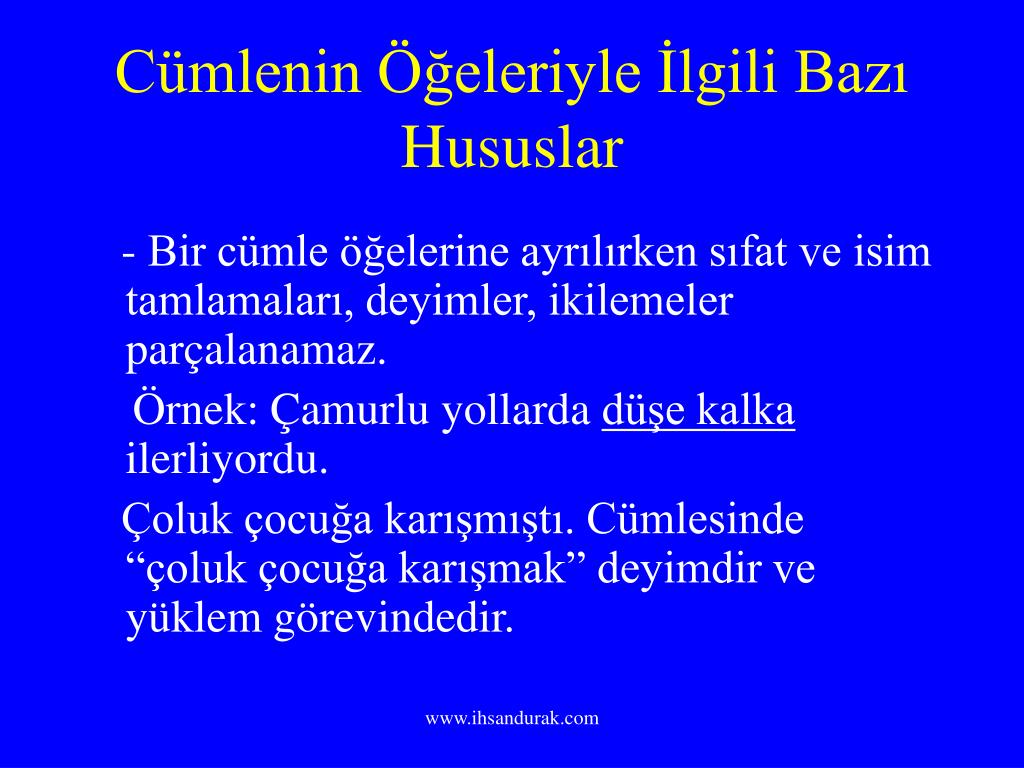 Cümlenin Öğeleriyle İlgili Bazı Hususlar

- Bir cümle öğelerine ayrılırken sıfat ve isim tamlamaları, deyimler, ikilemeler parçalanamaz.

Örnek: Çamurlu yollarda düşe kalka ilerliyordu.

Çoluk çocuğa karışmıştı. Cümlesinde “çoluk çocuğa karışmak” deyimdir ve yüklem görevindedir.

www.ihsandurak.com